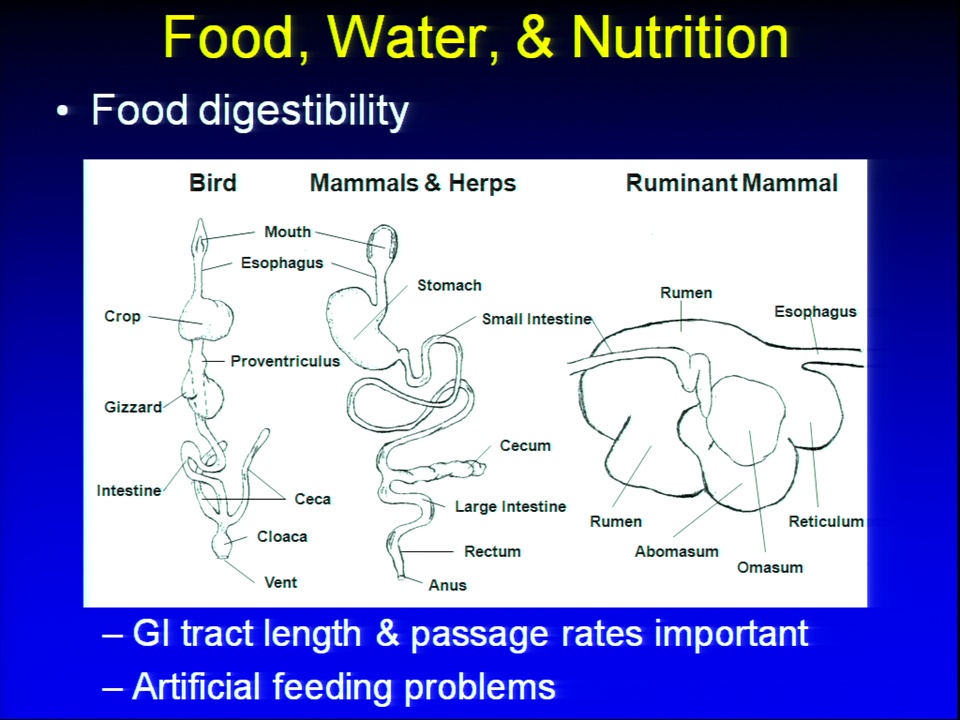 Food, Water, & Nutrition

• Food digestibility

Bird

Mouth
Esophagus
Crop
Proventriculus
Gizzard
Intestine
Ceca
Cloaca
Vent

Mammals & Herps

Stomach
Small Intestine
Cecum
Large Intestine
Rectum
Anus

Ruminant Mammal

Rumen
Esophagus
Rumen
Abomasum
Omasum
Reticulum

– GI tract length & passage rates important

– Artificial feeding problems